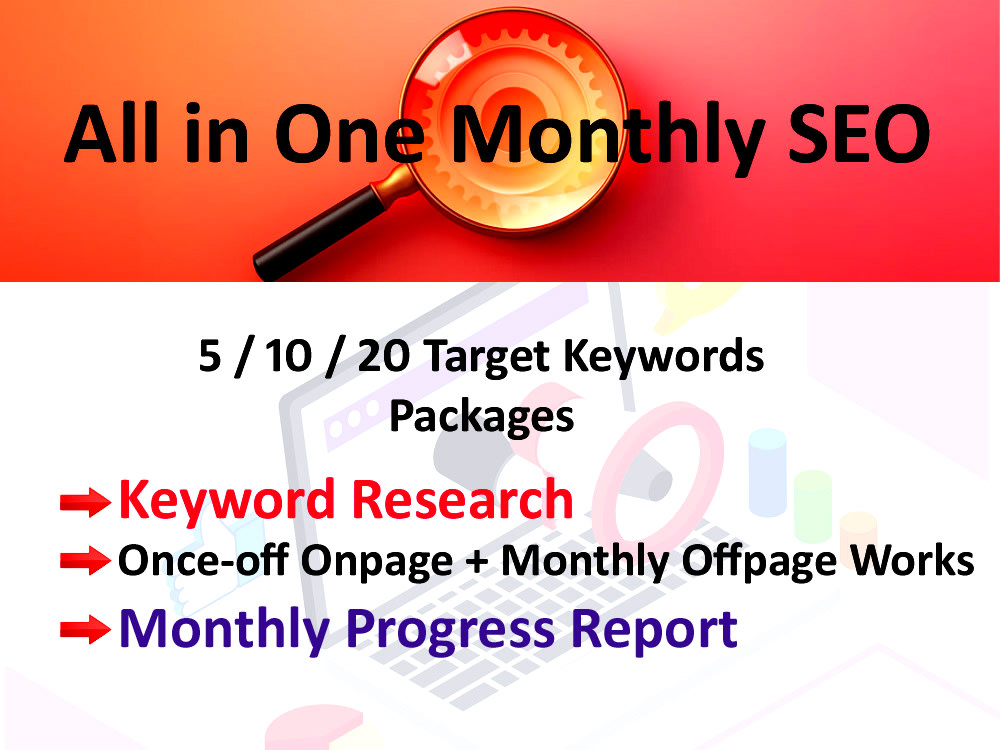 All in One Monthly SEO

5 / 10 / 20 Target Keywords Packages

➡ Keyword Research
➡ Once-off Onpage + Monthly Offpage Works
➡ Monthly Progress Report